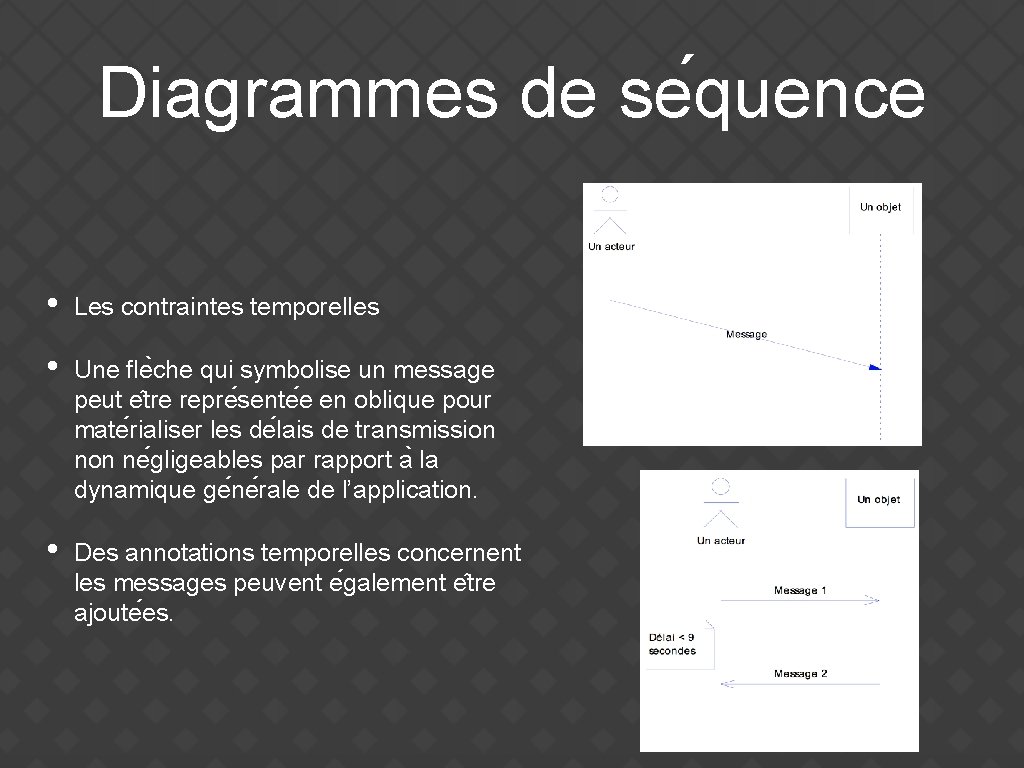 Diagrammes de séquence

• Les contraintes temporelles

• Une flèche qui symbolise un message peut être représentée en oblique pour matérialiser les délais de transmission non négligeables par rapport à la dynamique générale de l'application.

• Des annotations temporelles concernent les messages peuvent également être ajoutées.

Un acteur

Un objet

Message

Un acteur

Un objet

Message 1

Délai < 9 secondes

Message 2